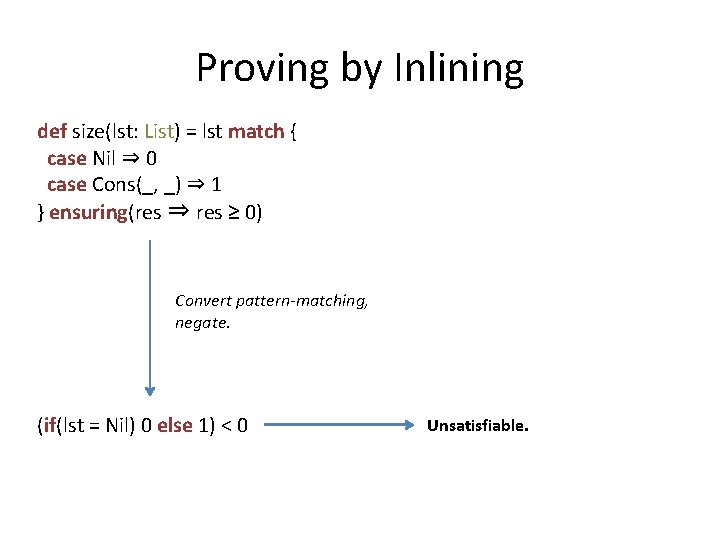 Proving by Inlining

def size(lst: List) = lst match {
  case Nil ⇒ 0
  case Cons(_, _) ⇒ 1
} ensuring(res ⇒ res ≥ 0)

Convert pattern-matching, negate.

(if(lst = Nil) 0 else 1) < 0

Unsatisfiable.